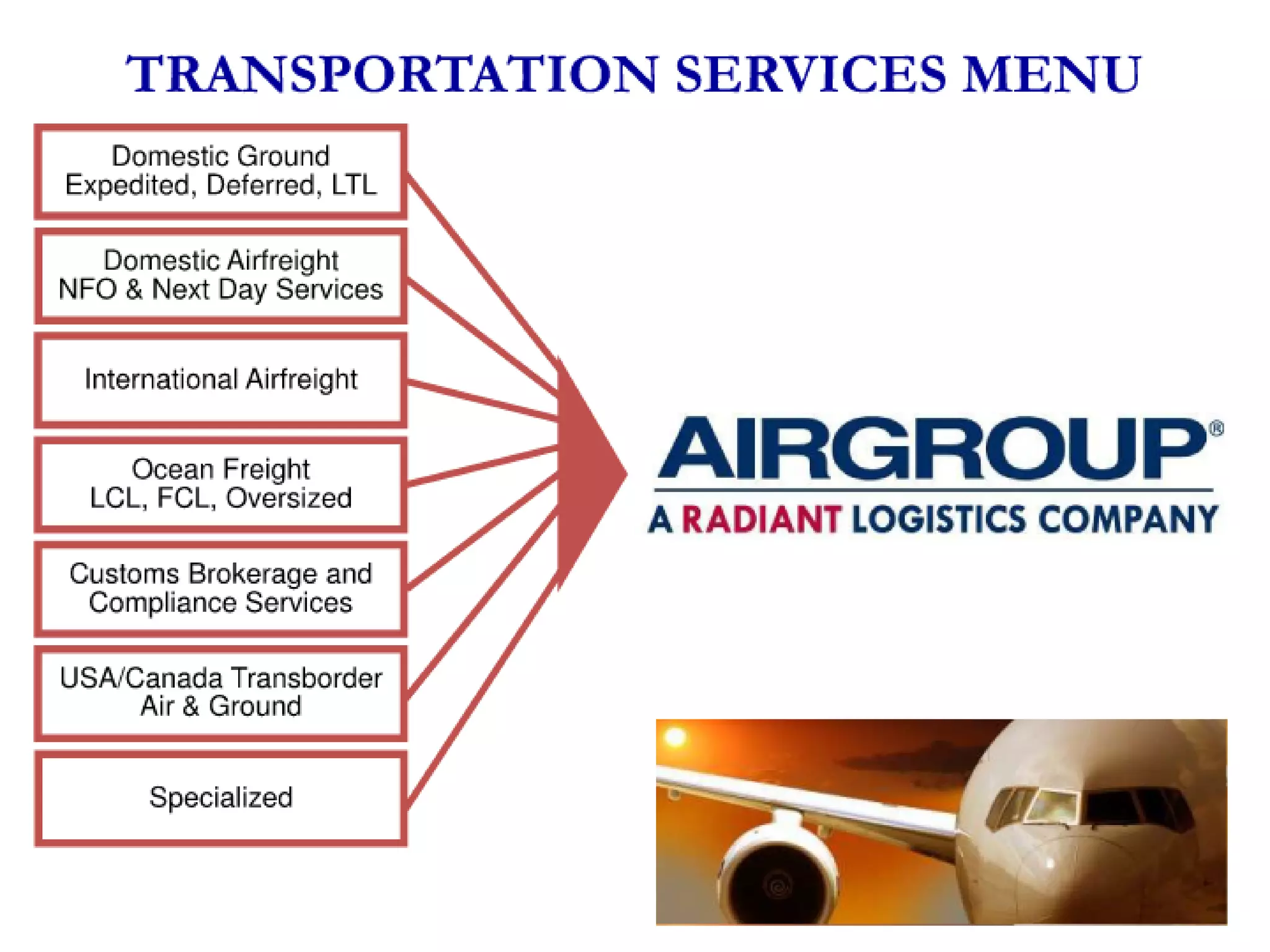 TRANSPORTATION SERVICES MENU

Domestic Ground
Expedited, Deferred, LTL

Domestic Airfreight
NFO & Next Day Services

International Airfreight

Ocean Freight
LCL, FCL, Oversized

Customs Brokerage and
Compliance Services

USA/Canada Transborder
Air & Ground

Specialized

AIRGROUP®

A RADIANT LOGISTICS COMPANY